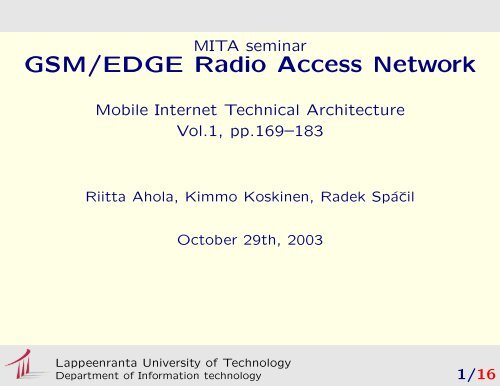 MITA seminar
GSM/EDGE Radio Access Network

Mobile Internet Technical Architecture
Vol.1, pp.169–183

Riitta Ahola, Kimmo Koskinen, Radek Spáčil

October 29th, 2003

Lappeenranta University of Technology
Department of Information technology

1/16